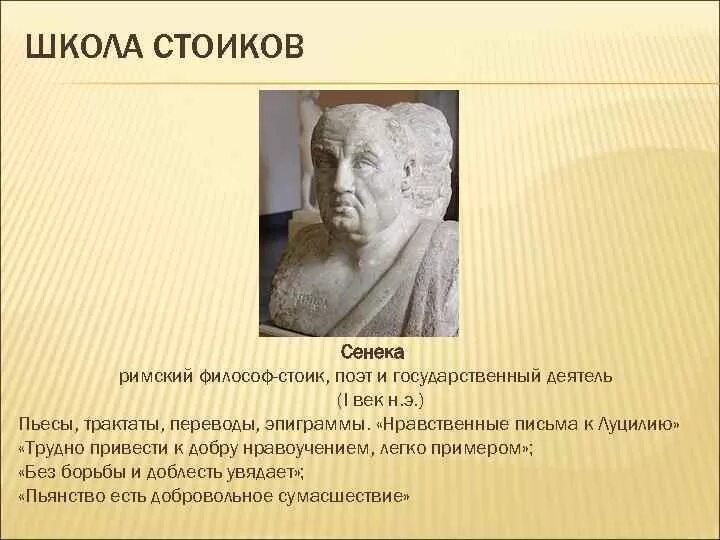 ШКОЛА СТОИКОВ

Сенека
римский философ-стоик, поэт и государственный деятель
(I век н.э.)

Пьесы, трактаты, переводы, эпиграммы. «Нравственные письма к Луцилию»
«Трудно привести к добру нравоучением, легко примером»;
«Без борьбы и доблесть увядает»;
«Пьянство есть добровольное сумасшествие»